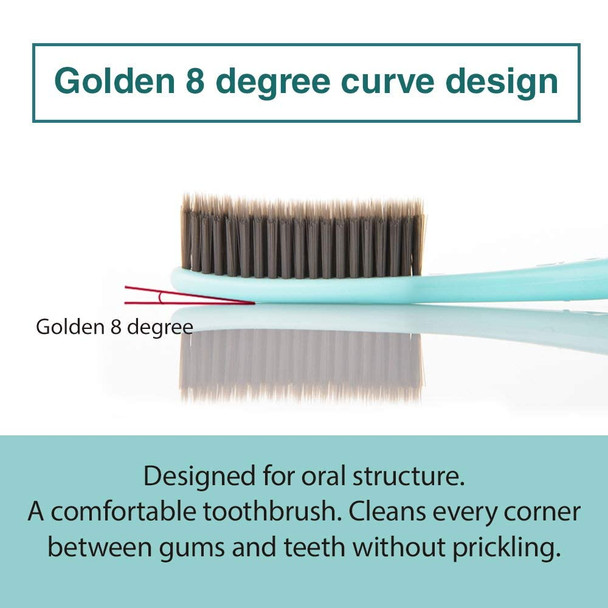 Golden 8 degree curve design

Golden 8 degree

Designed for oral structure.
A comfortable toothbrush. Cleans every corner between gums and teeth without prickling.